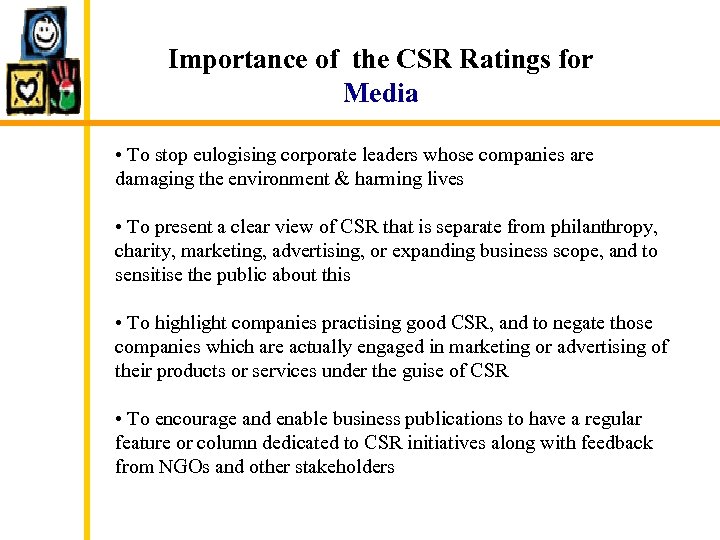 Importance of the CSR Ratings for Media

• To stop eulogising corporate leaders whose companies are damaging the environment & harming lives

• To present a clear view of CSR that is separate from philanthropy, charity, marketing, advertising, or expanding business scope, and to sensitise the public about this

• To highlight companies practising good CSR, and to negate those companies which are actually engaged in marketing or advertising of their products or services under the guise of CSR

• To encourage and enable business publications to have a regular feature or column dedicated to CSR initiatives along with feedback from NGOs and other stakeholders